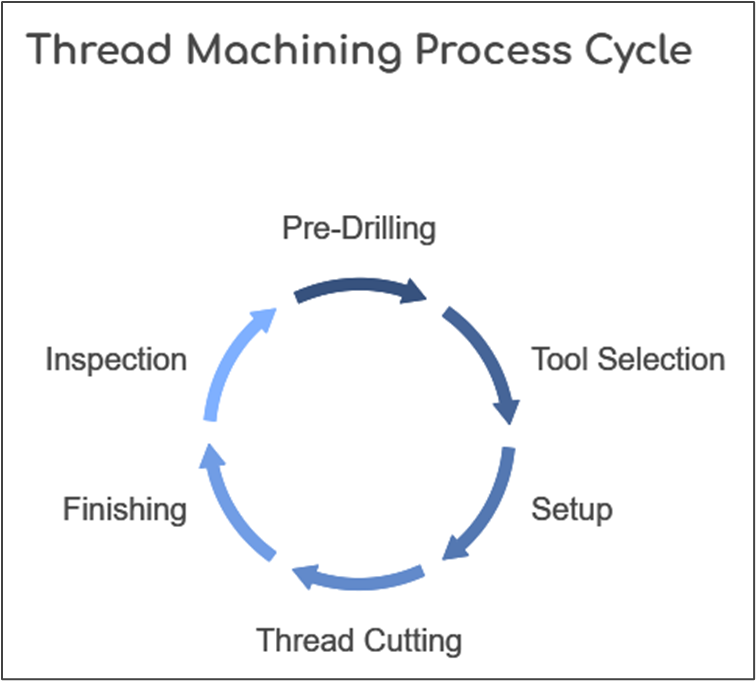 Thread Machining Process Cycle

Pre-Drilling

Tool Selection

Setup

Thread Cutting

Finishing

Inspection